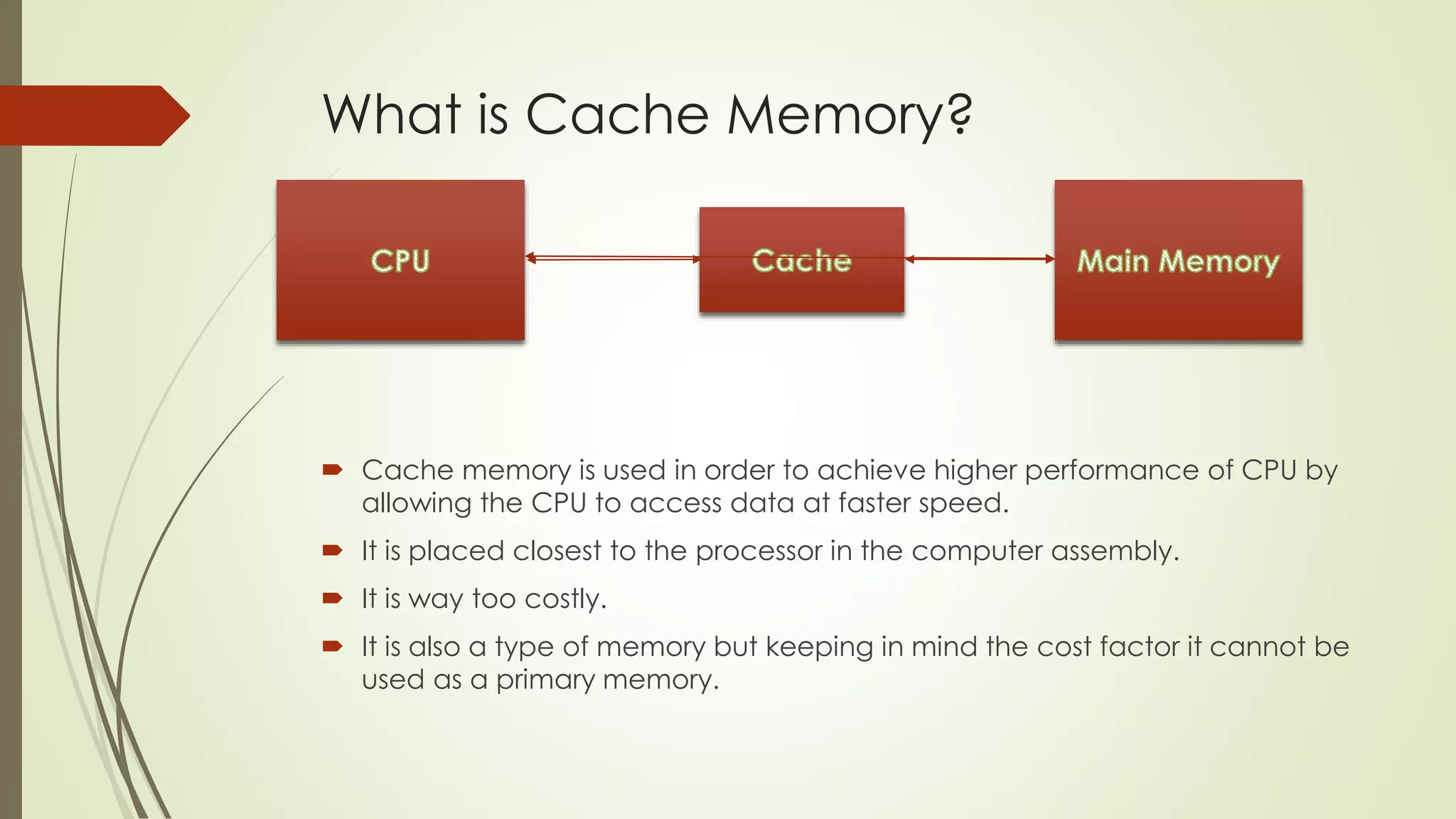 What is Cache Memory?

CPU

Cache

Main Memory

Cache memory is used in order to achieve higher performance of CPU by allowing the CPU to access data at faster speed.

It is placed closest to the processor in the computer assembly.

It is way too costly.

It is also a type of memory but keeping in mind the cost factor it cannot be used as a primary memory.